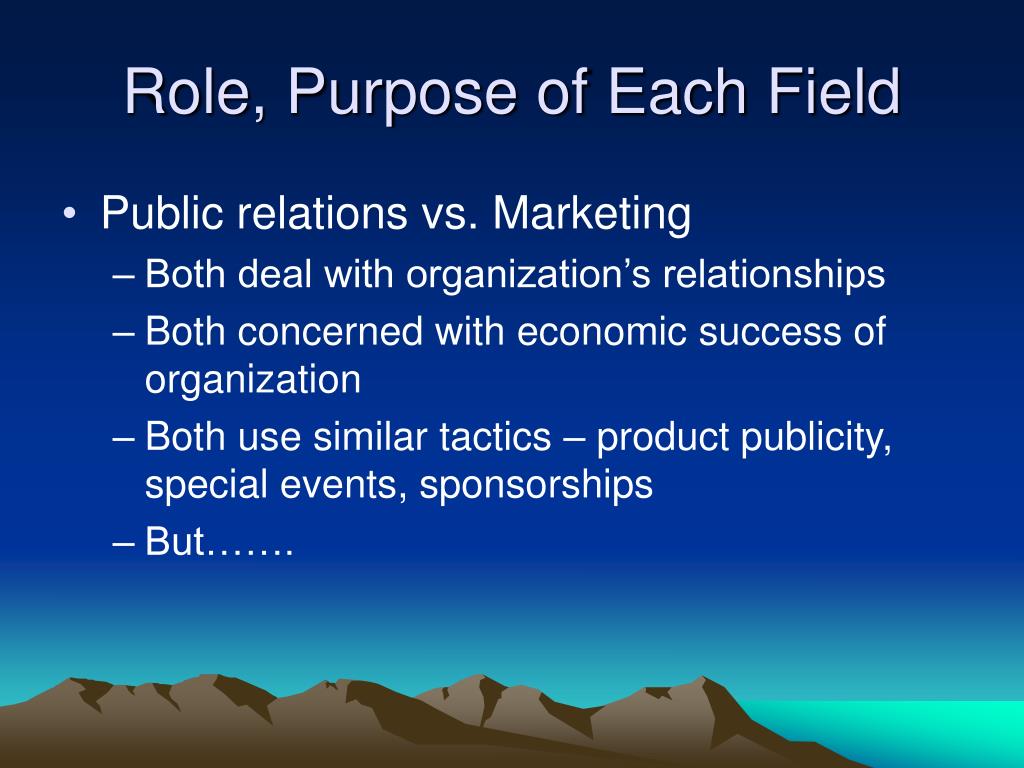 Role, Purpose of Each Field

• Public relations vs. Marketing
– Both deal with organization’s relationships
– Both concerned with economic success of organization
– Both use similar tactics – product publicity, special events, sponsorships
– But…….